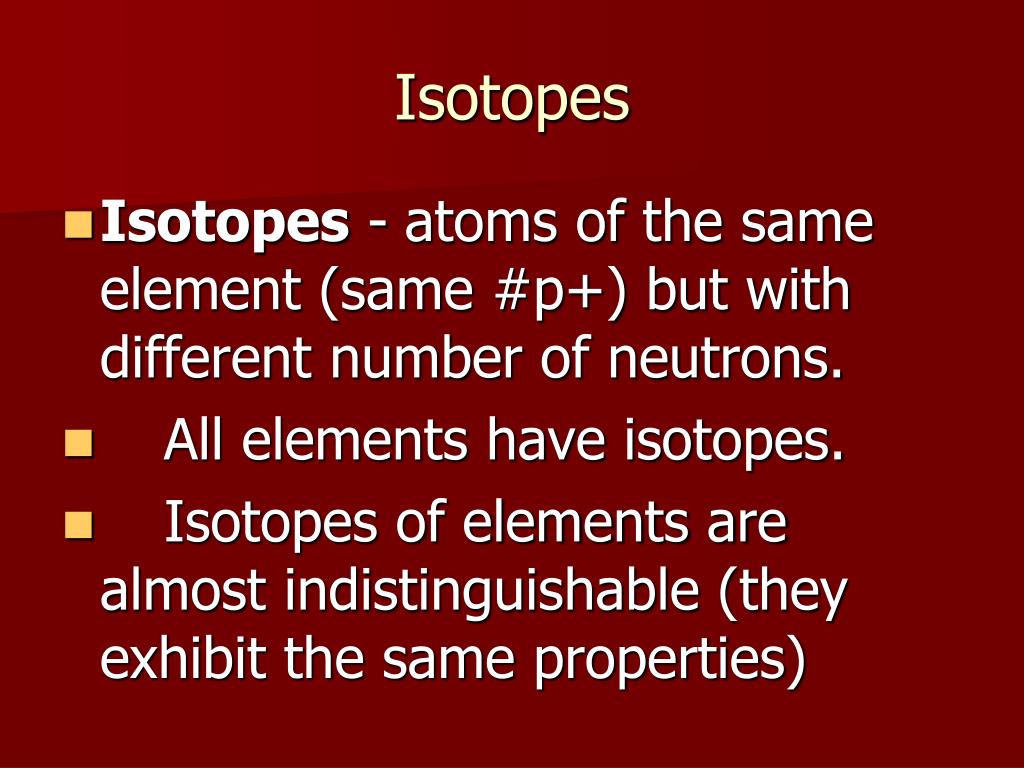 Isotopes

Isotopes - atoms of the same element (same #p+) but with different number of neutrons.

All elements have isotopes.

Isotopes of elements are almost indistinguishable (they exhibit the same properties)